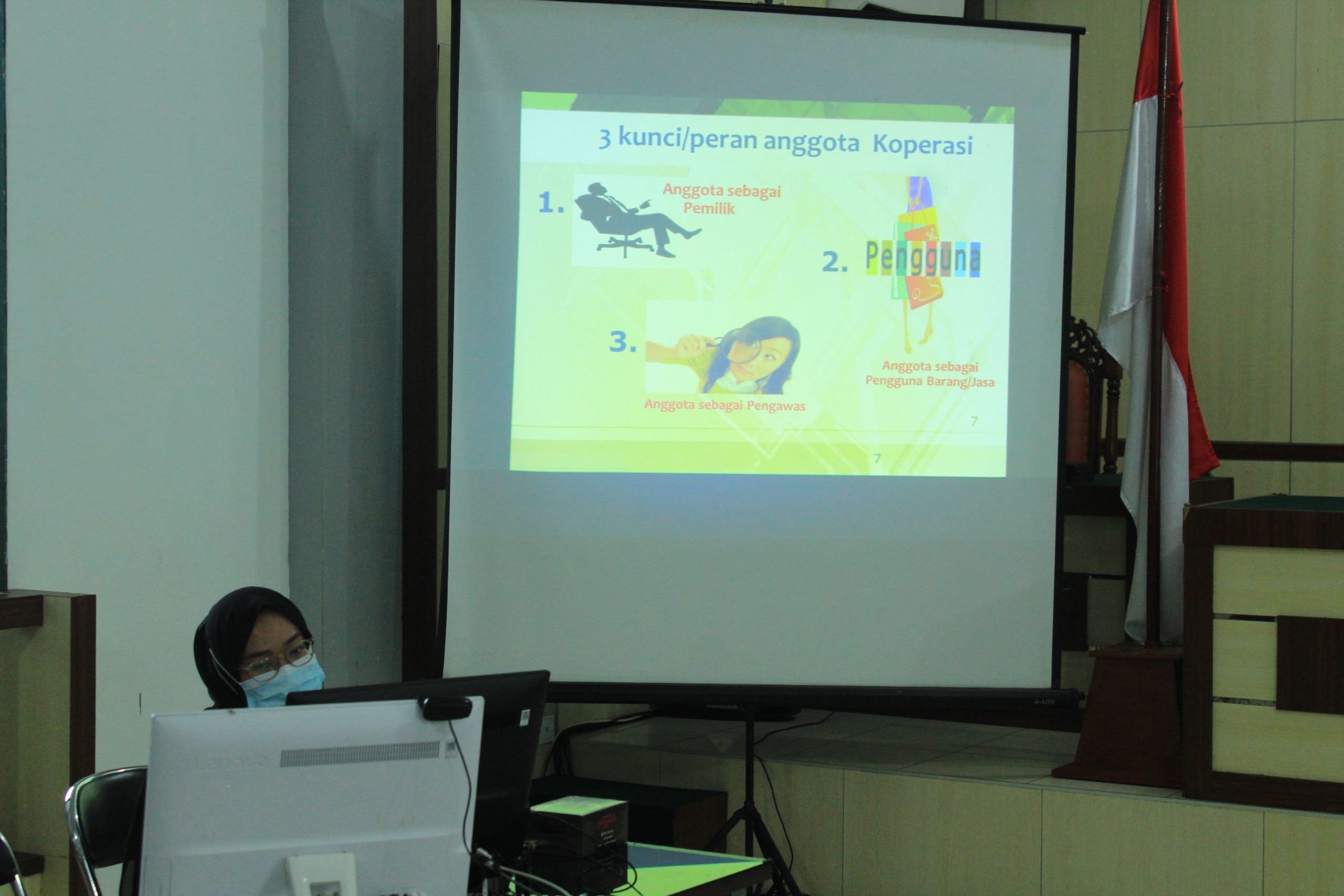 3 kunci/peran anggota Koperasi

1. Anggota sebagai Pemilik

2. Pengguna

Anggota sebagai Pengguna Barang/Jasa

3.

Anggota sebagai Pengawas

7

7

G-LITE